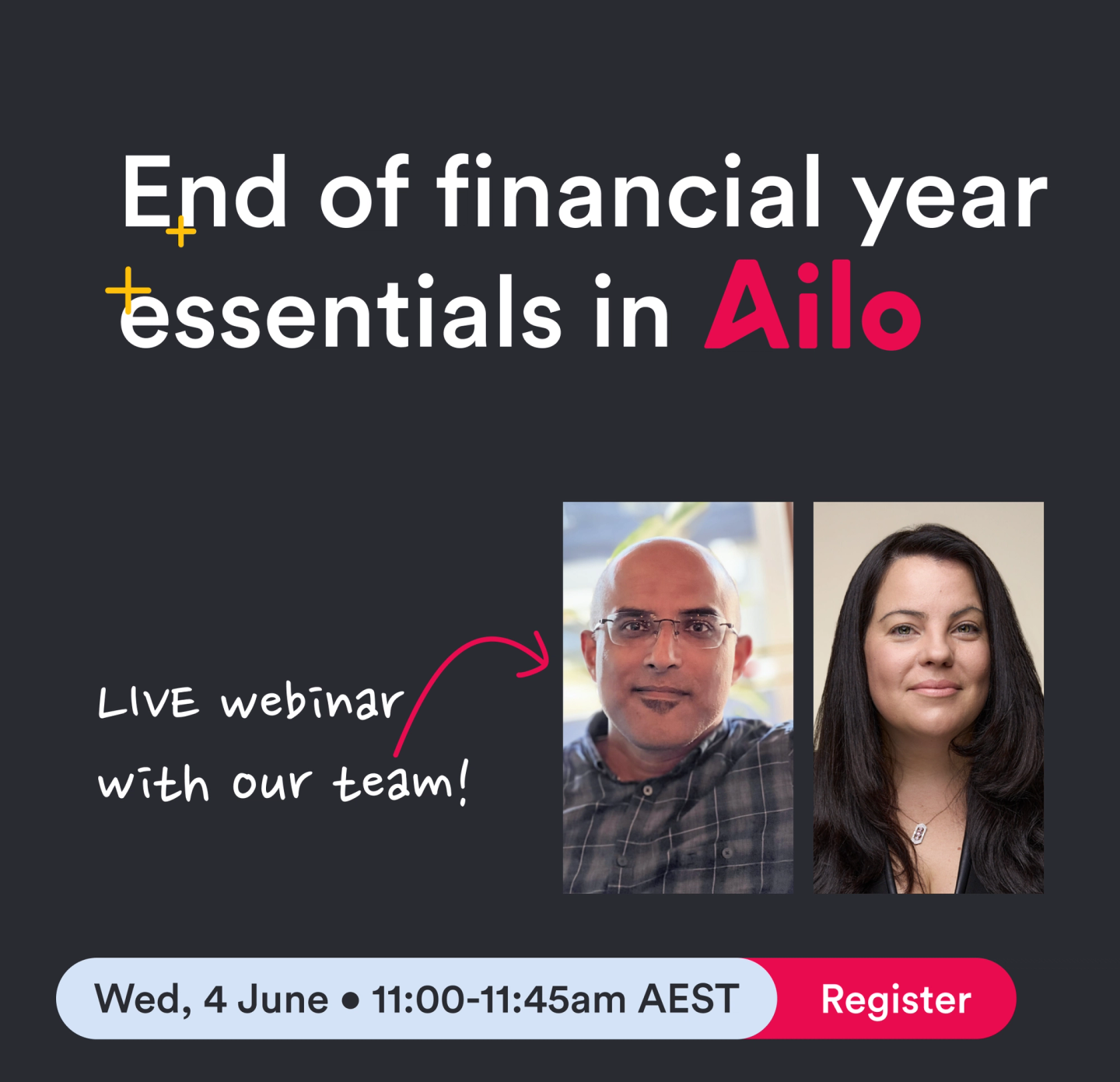 End of financial year essentials in Ailo

LIVE webinar with our team!

Wed, 4 June • 11:00-11:45am AEST

Register